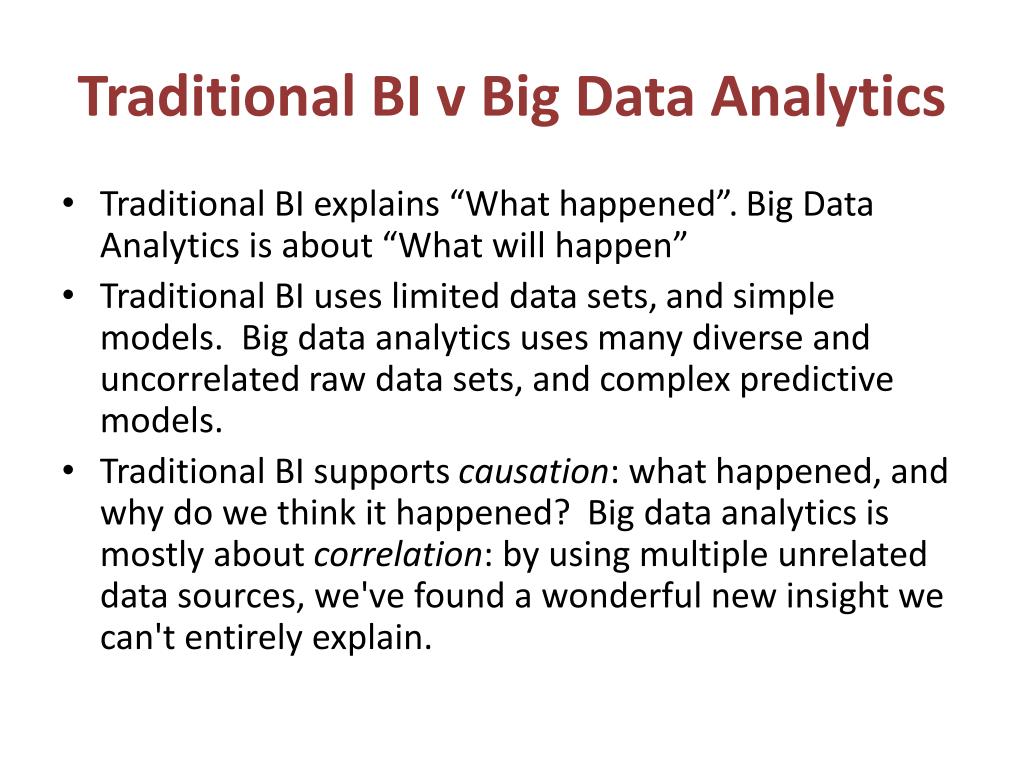 Traditional BI v Big Data Analytics

• Traditional BI explains “What happened”. Big Data Analytics is about “What will happen”
• Traditional BI uses limited data sets, and simple models. Big data analytics uses many diverse and uncorrelated raw data sets, and complex predictive models.
• Traditional BI supports causation: what happened, and why do we think it happened? Big data analytics is mostly about correlation: by using multiple unrelated data sources, we've found a wonderful new insight we can't entirely explain.